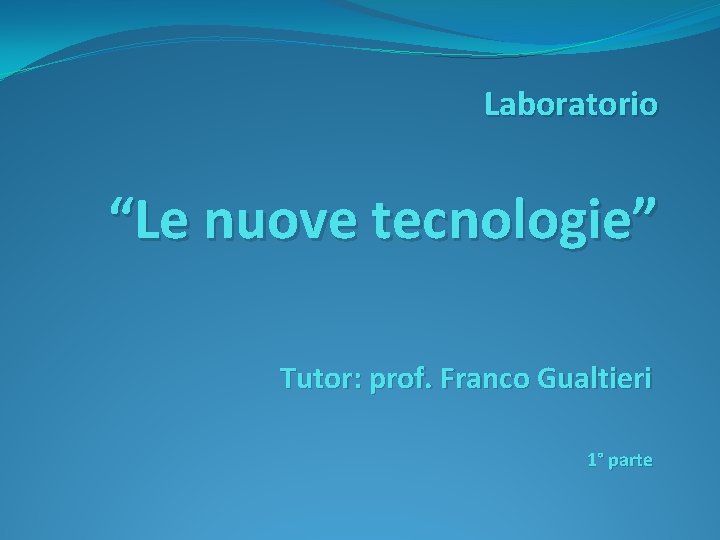 Laboratorio

“Le nuove tecnologie”

Tutor: prof. Franco Gualtieri

1° parte